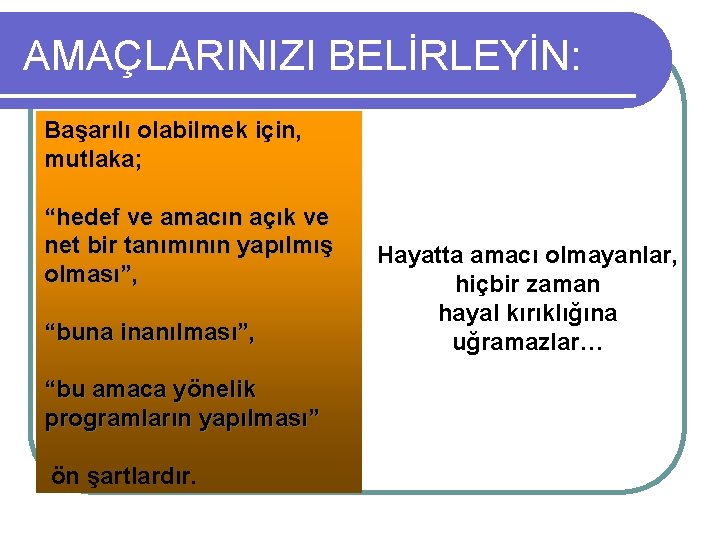 AMAÇLARINIZI BELİRLEYİN:

Başarılı olabilmek için, mutlaka;

“hedef ve amacın açık ve net bir tanımının yapılmış olması”,

“buna inanılması”,

“bu amaca yönelik programların yapılması”

ön şartlardır.

Hayatta amacı olmayanlar, hiçbir zaman hayal kırıklığına uğramazlar…